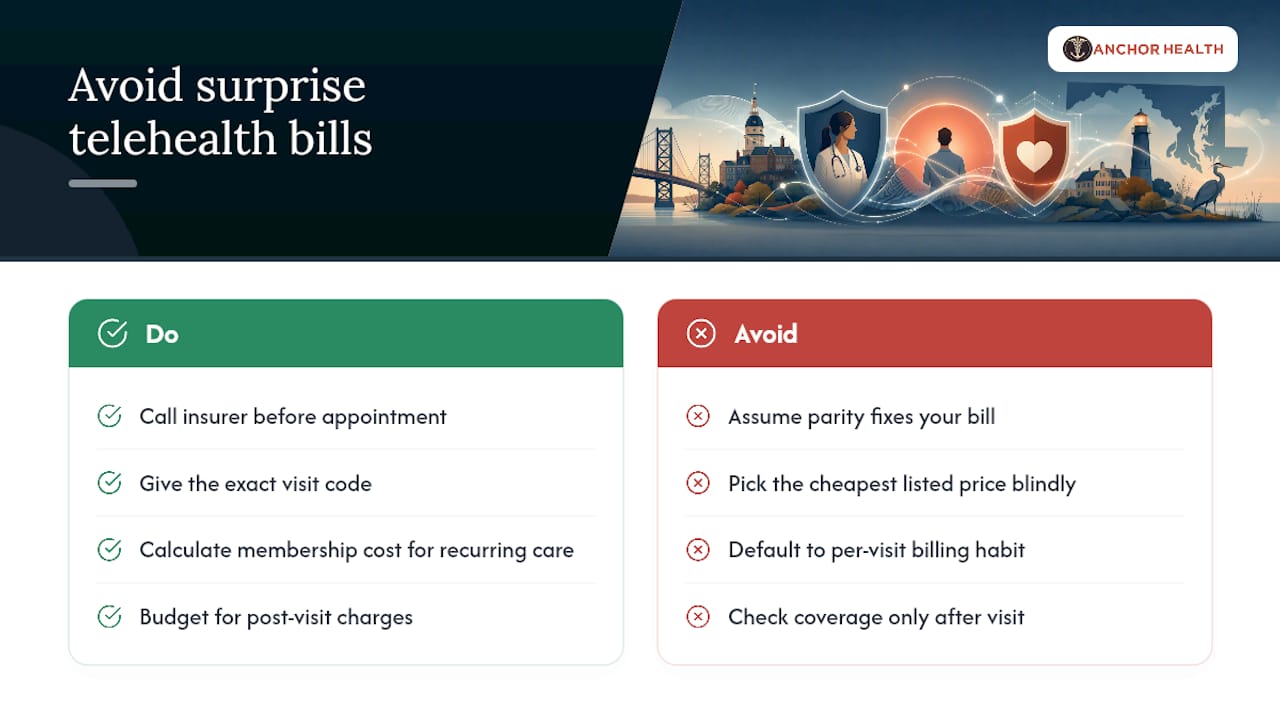 Avoid surprise telehealth bills

ANCHOR HEALTH

Do

Call insurer before appointment

Give the exact visit code

Calculate membership cost for recurring care

Budget for post-visit charges

Avoid

Assume parity fixes your bill

Pick the cheapest listed price blindly

Default to per-visit billing habit

Check coverage only after visit